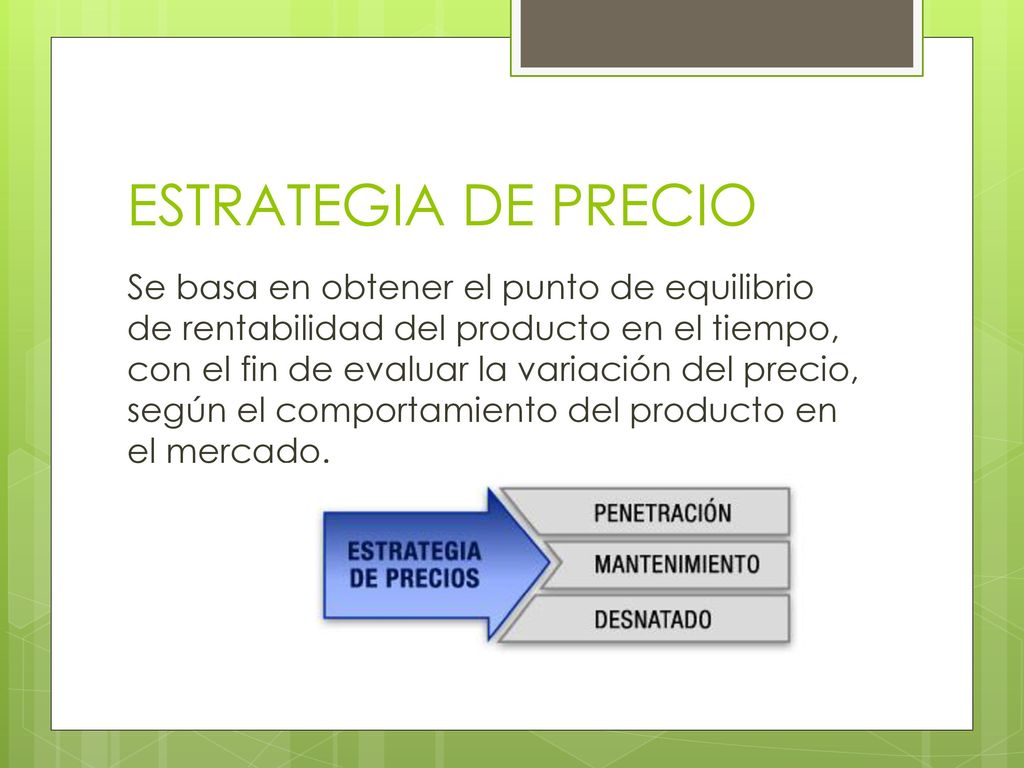 ESTRATEGIA DE PRECIO

Se basa en obtener el punto de equilibrio de rentabilidad del producto en el tiempo, con el fin de evaluar la variación del precio, según el comportamiento del producto en el mercado.

ESTRATEGIA DE PRECIOS

PENETRACIÓN

MANTENIMIENTO

DESNATADO